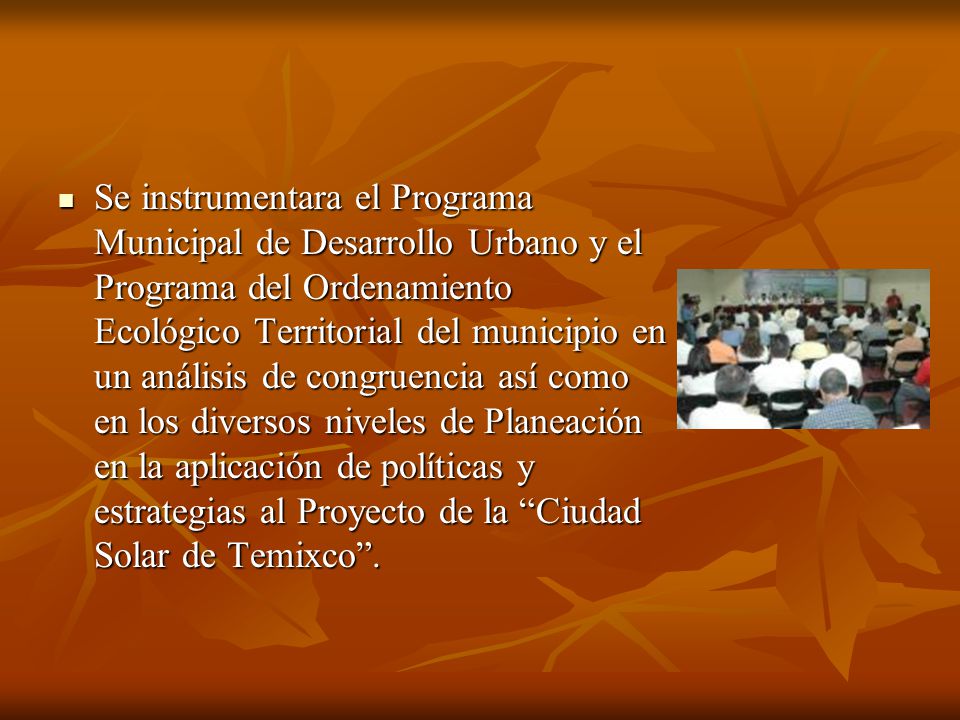 Se instrumentara el Programa Municipal de Desarrollo Urbano y el Programa del Ordenamiento Ecológico Territorial del municipio en un análisis de congruencia así como en los diversos niveles de Planeación en la aplicación de políticas y estrategias al Proyecto de la “Ciudad Solar de Temixco”.